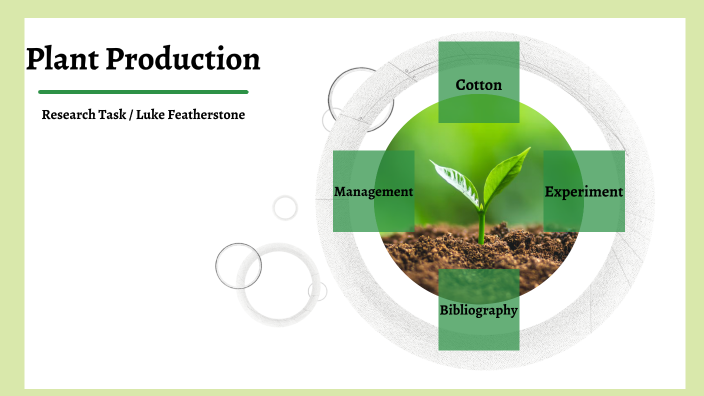 Plant Production

Research Task / Luke Featherstone

Cotton

Management

Experiment

Bibliography